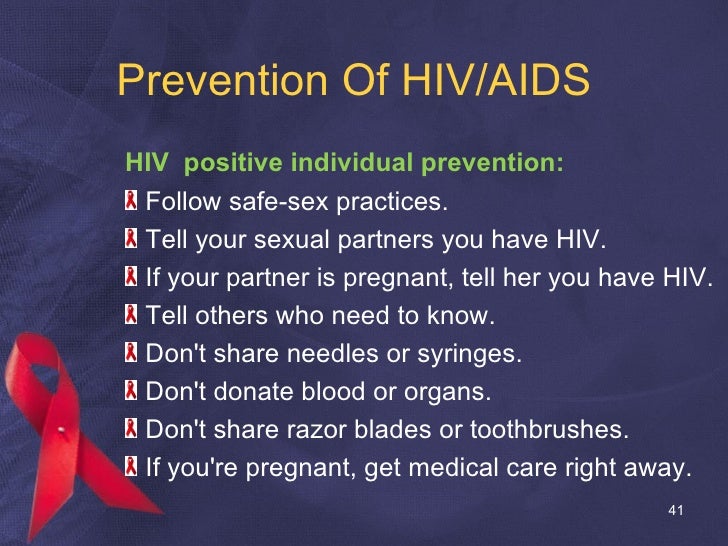 Prevention Of HIV/AIDS

HIV positive individual prevention:

Follow safe-sex practices.
Tell your sexual partners you have HIV.
If your partner is pregnant, tell her you have HIV.
Tell others who need to know.
Don't share needles or syringes.
Don't donate blood or organs.
Don't share razor blades or toothbrushes.
If you're pregnant, get medical care right away.

41